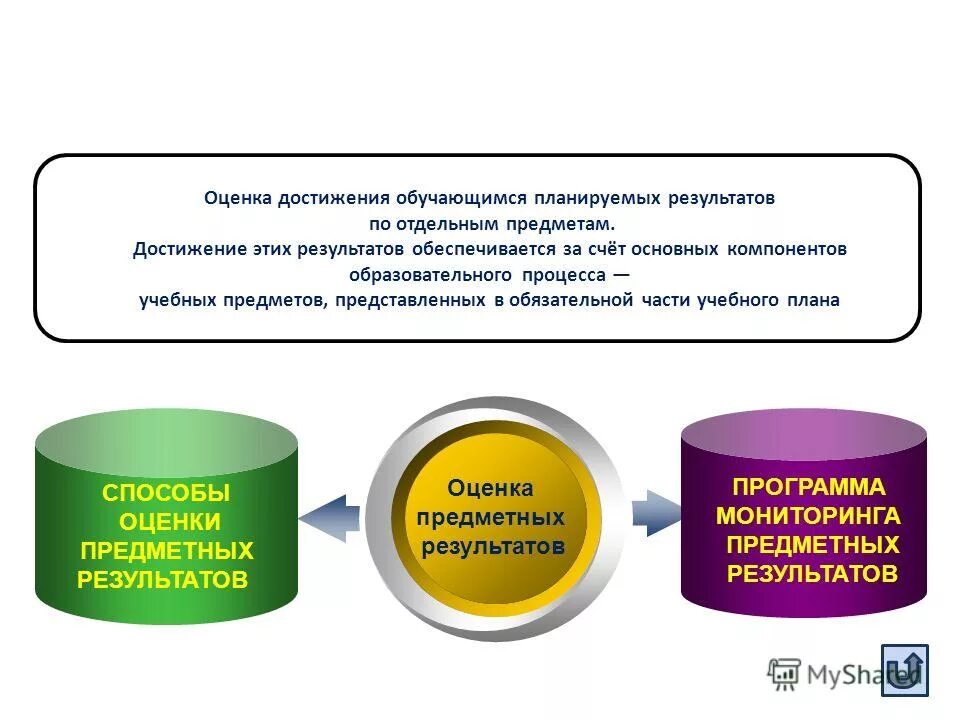 Оценка достижения обучающимся планируемых результатов по отдельным предметам.
Достижение этих результатов обеспечивается за счёт основных компонентов образовательного процесса — учебных предметов, представленных в обязательной части учебного плана

СПОСОБЫ ОЦЕНКИ ПРЕДМЕТНЫХ РЕЗУЛЬТАТОВ

Оценка предметных результатов

ПРОГРАММА МОНИТОРИНГА ПРЕДМЕТНЫХ РЕЗУЛЬТАТОВ

MyShared